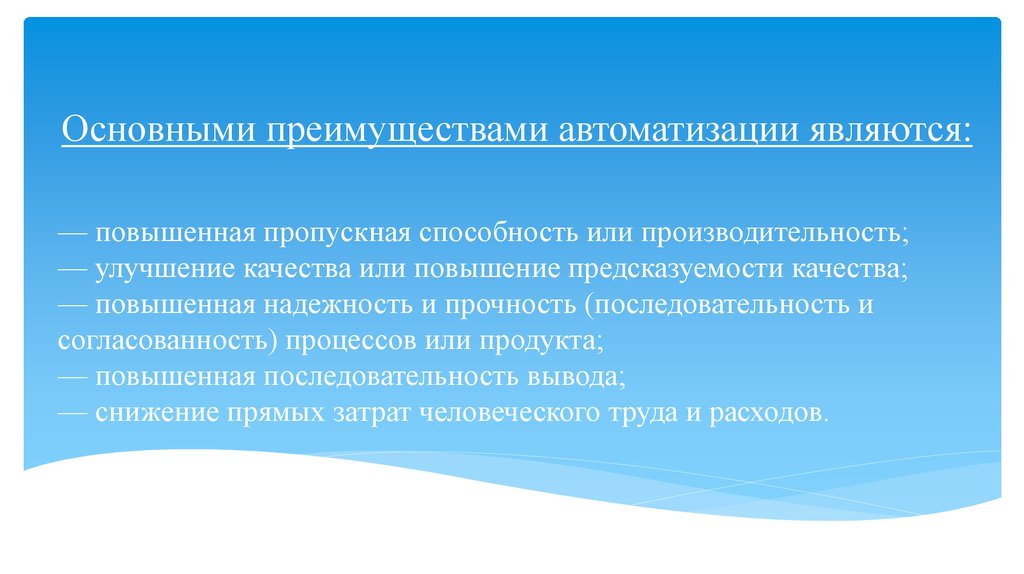 Основными преимуществами автоматизации являются:

— повышенная пропускная способность или производительность;
— улучшение качества или повышение предсказуемости качества;
— повышенная надежность и прочность (последовательность и согласованность) процессов или продукта;
— повышенная последовательность вывода;
— снижение прямых затрат человеческого труда и расходов.